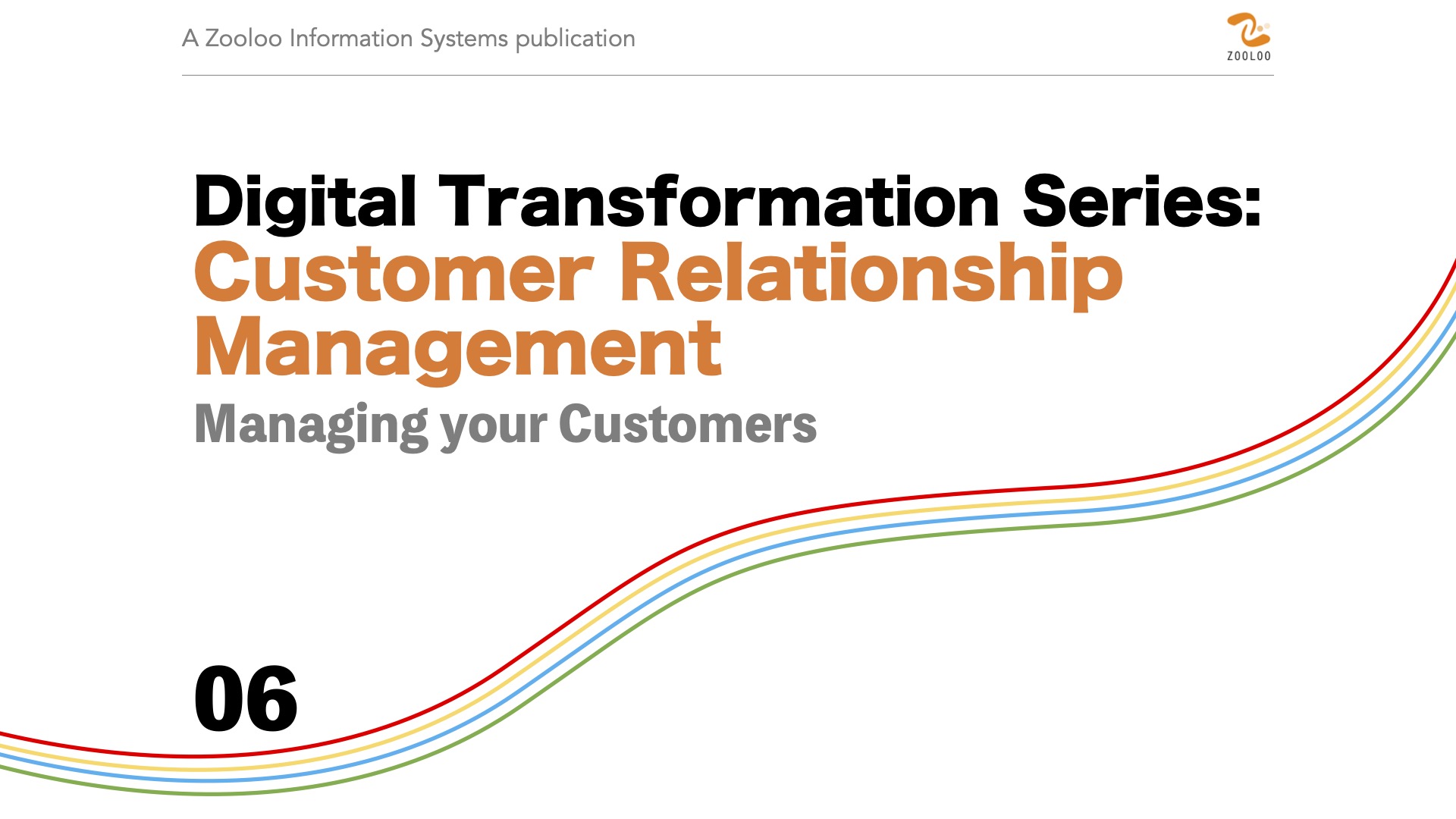 A Zooloo Information Systems publication

ZOOLOO

Digital Transformation Series:
Customer Relationship Management

Managing your Customers

06